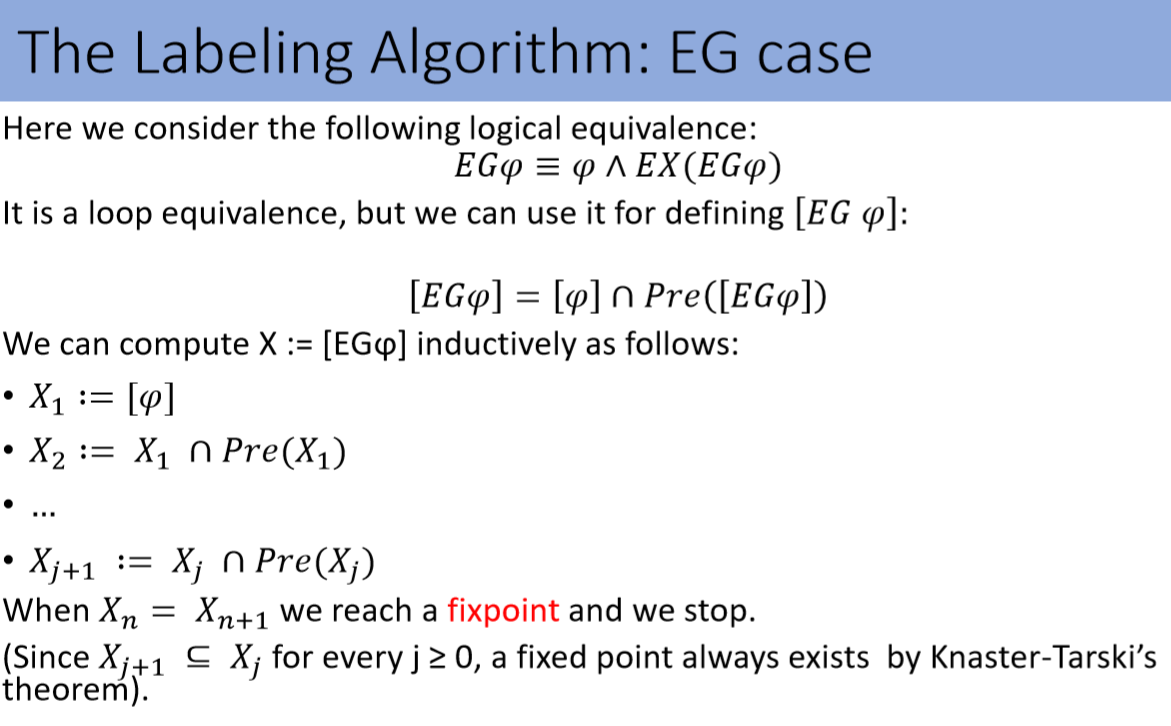 The Labeling Algorithm: EG case

Here we consider the following logical equivalence:
$EG\varphi \equiv \varphi \wedge EX(EG\varphi)$
It is a loop equivalence, but we can use it for defining $[EG\ \varphi]$:

$[EG\varphi] = [\varphi] \cap Pre([EG\varphi])$
We can compute X := [EGφ] inductively as follows:
• $X_1 := [\varphi]$
• $X_2 := X_1 \cap Pre(X_1)$
• …
• $X_{j+1} := X_j \cap Pre(X_j)$
When $X_n = X_{n+1}$ we reach a fixpoint and we stop.
(Since $X_{j+1} \subseteq X_j$ for every j ≥ 0, a fixed point always exists by Knaster-Tarski's theorem).